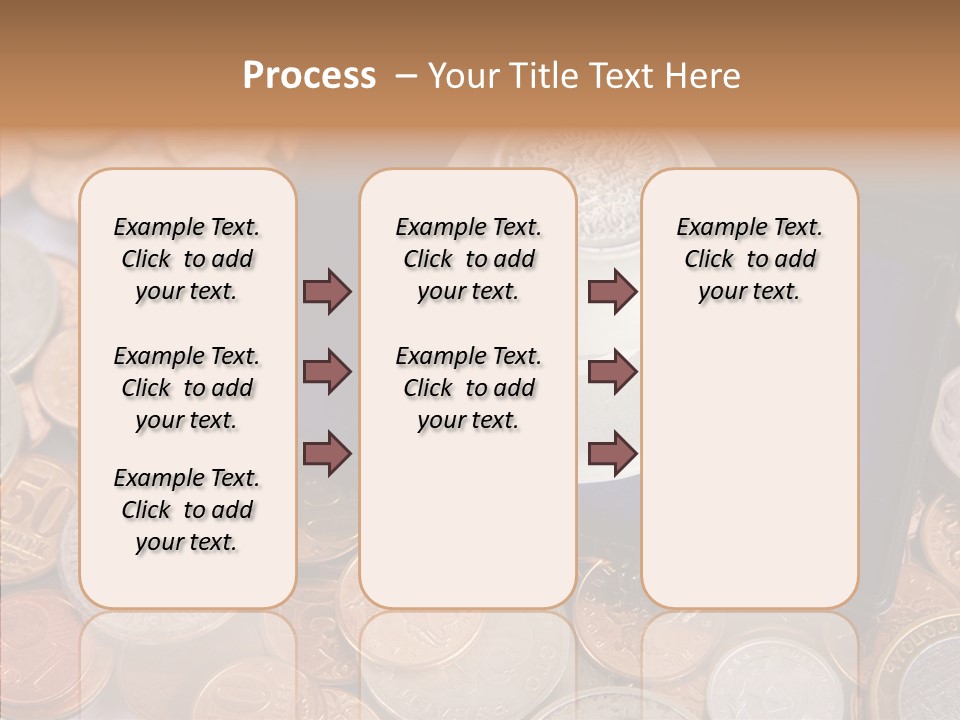 Process – Your Title Text Here

Example Text. Click to add your text.

Example Text. Click to add your text.

Example Text. Click to add your text.

Example Text. Click to add your text.

Example Text. Click to add your text.

Example Text. Click to add your text.